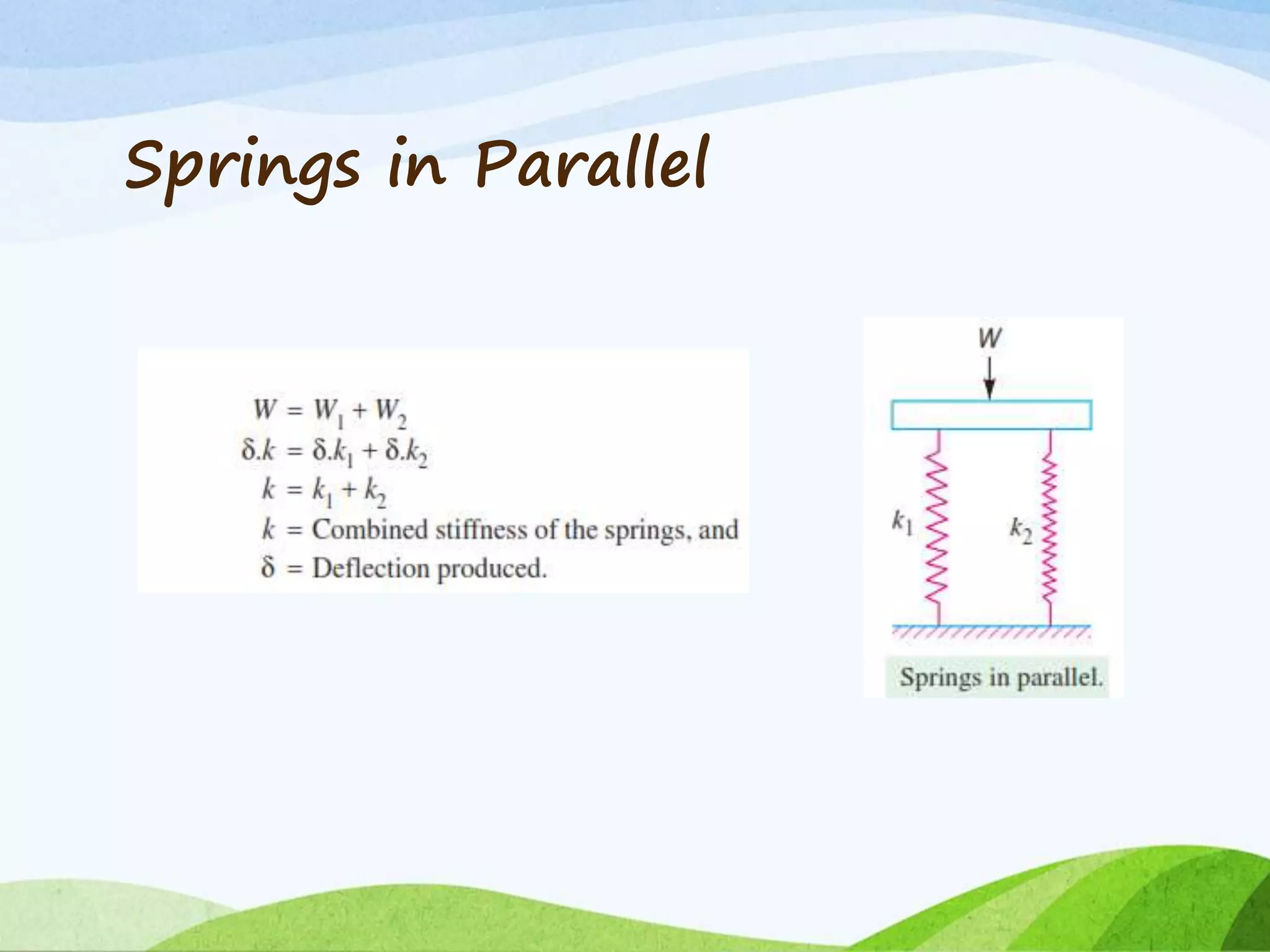 Springs in Parallel

$W = W_1 + W_2$

$\delta.k = \delta.k_1 + \delta.k_2$

$k = k_1 + k_2$

$k$ = Combined stiffness of the springs, and

$\delta$ = Deflection produced.

$W$

$k_1$

$k_2$

Springs in parallel.